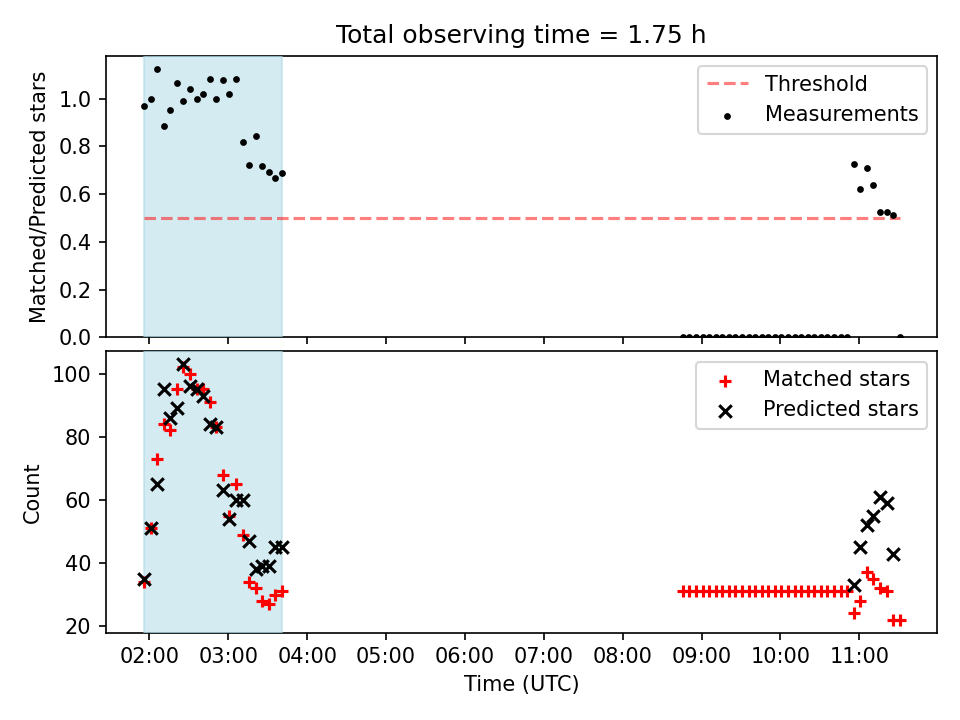 Total observing time = 1.75 h

Matched/Predicted stars

1.0
0.8
0.6
0.4
0.2
0.0

Threshold
Measurements

Count

100
80
60
40
20

Matched stars
Predicted stars

02:00 03:00 04:00 05:00 06:00 07:00 08:00 09:00 10:00 11:00
Time (UTC)